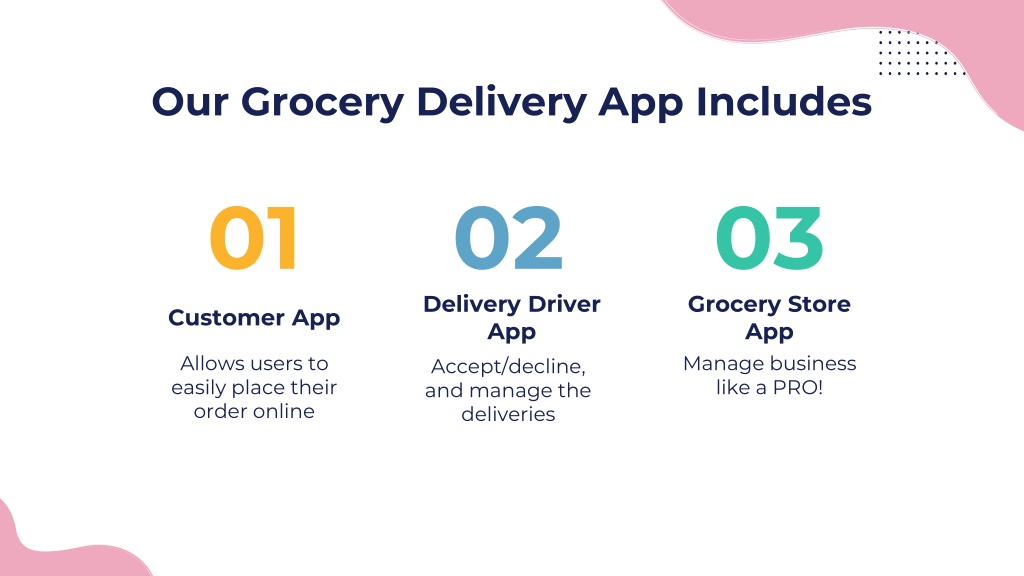 Our Grocery Delivery App Includes

01

Customer App

Allows users to easily place their order online

02

Delivery Driver App

Accept/decline, and manage the deliveries

03

Grocery Store App

Manage business like a PRO!